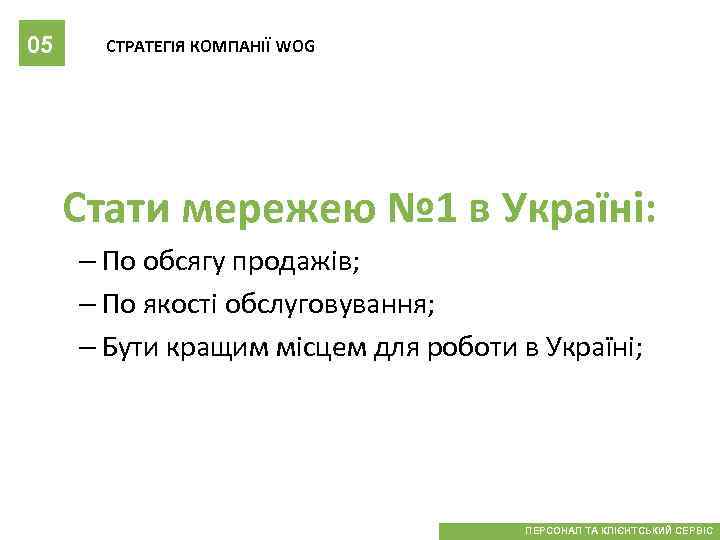 05

СТРАТЕГІЯ КОМПАНІЇ WOG

Стати мережею №1 в Україні:

– По обсягу продажів;

– По якості обслуговування;

– Бути кращим місцем для роботи в Україні;

ПЕРСОНАЛ ТА КЛІЄНТСЬКИЙ СЕРВІС